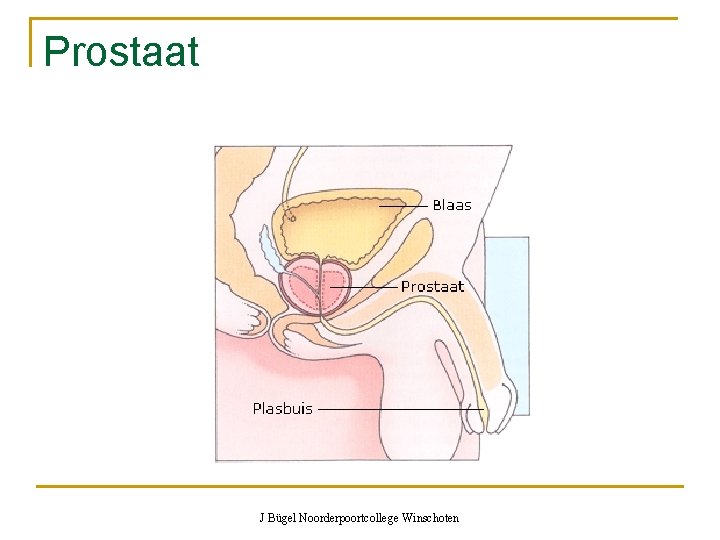 Prostaat

Blaas

Prostaat

Plasbuis

J Bügel Noorderpoortcollege Winschoten